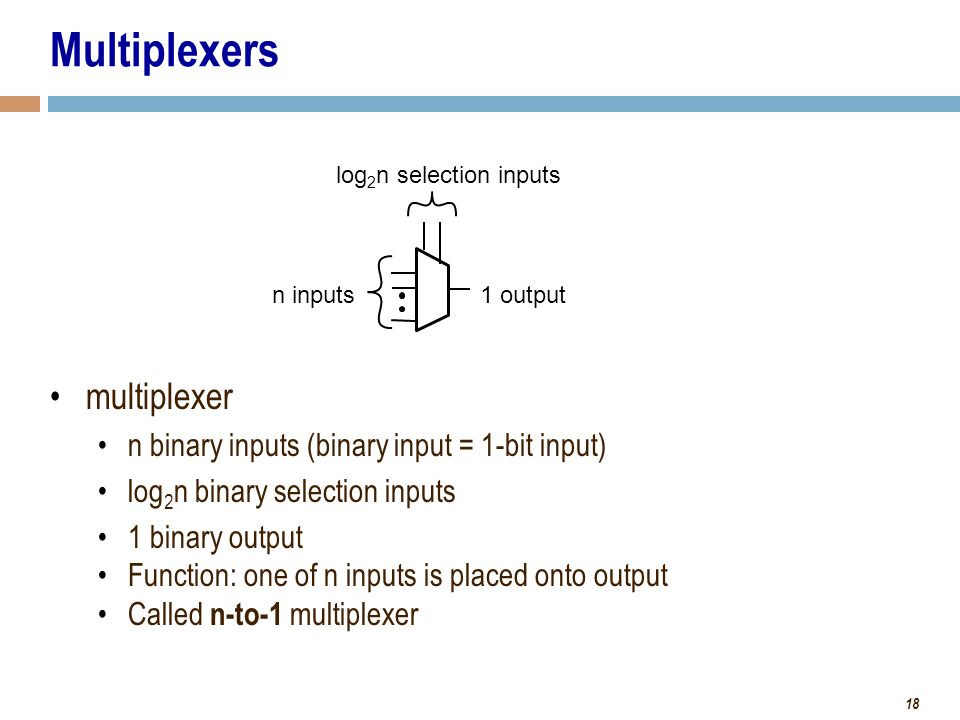 Multiplexers

$\log_2 n$ selection inputs

n inputs

1 output

• multiplexer
  • n binary inputs (binary input = 1-bit input)
  • $\log_2 n$ binary selection inputs
  • 1 binary output
  • Function: one of n inputs is placed onto output
  • Called **n-to-1** multiplexer

18